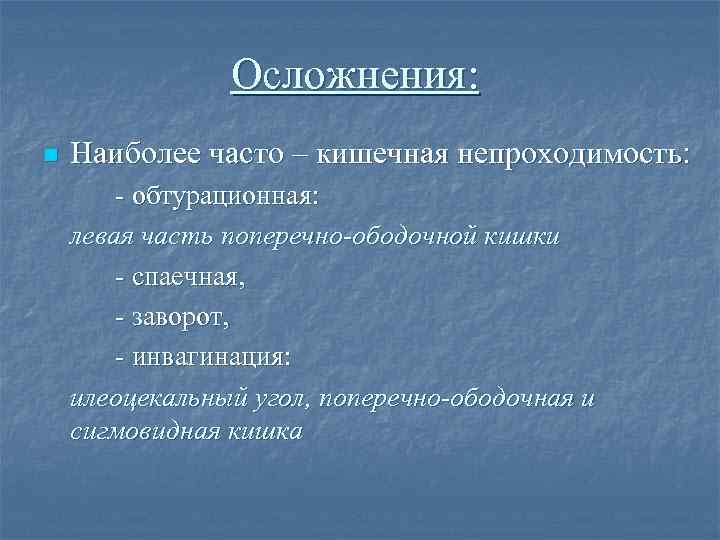 Осложнения:

Наиболее часто – кишечная непроходимость:

- обтурационная:

левая часть поперечно-ободочной кишки

- спаечная,

- заворот,

- инвагинация:

илеоцекальный угол, поперечно-ободочная и сигмовидная кишка